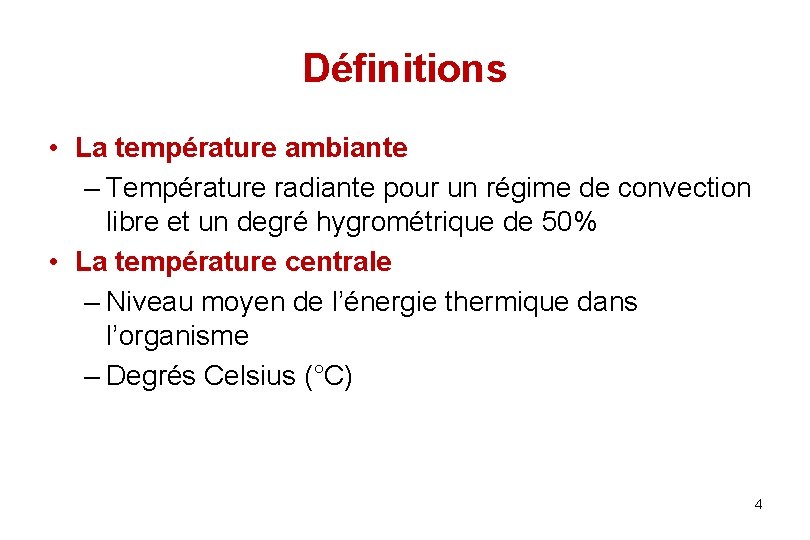 Définitions

• La température ambiante
– Température radiante pour un régime de convection libre et un degré hygrométrique de 50%
• La température centrale
– Niveau moyen de l'énergie thermique dans l'organisme
– Degrés Celsius (°C)

4